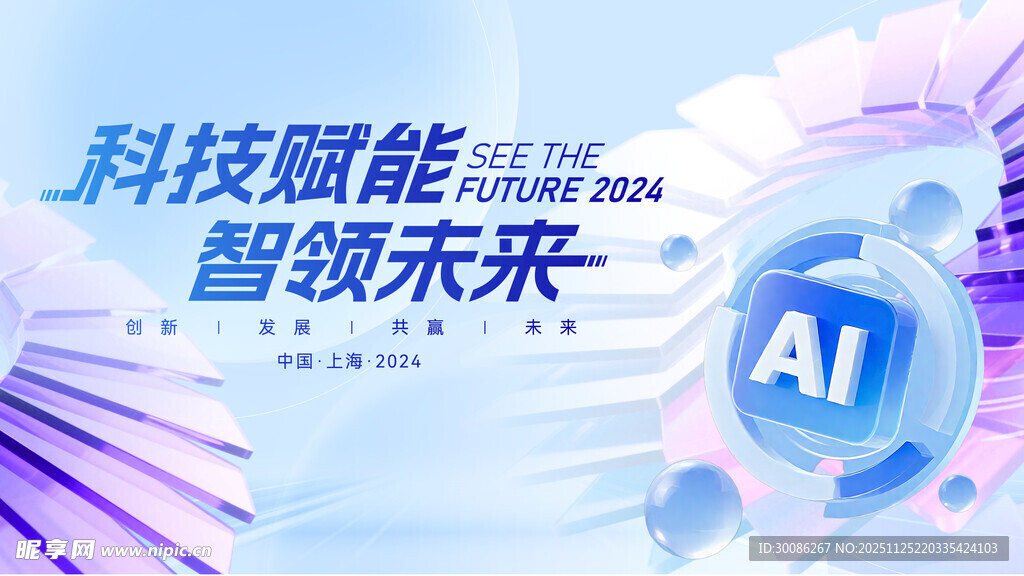 科技赋能 SEE THE FUTURE 2024

智领未来

创新 | 发展 | 共赢 | 未来

中国·上海·2024

AI

昵享网 www.nipic.cn

ID:30086267 NO:20251125220335424103